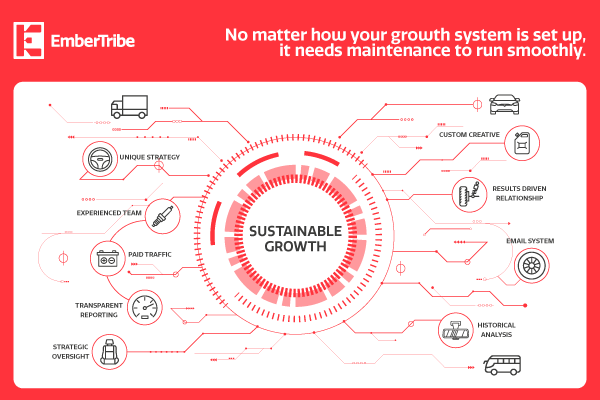 EmberTribe

No matter how your growth system is set up, it needs maintenance to run smoothly.

UNIQUE STRATEGY

EXPERIENCED TEAM

PAID TRAFFIC

TRANSPARENT REPORTING

STRATEGIC OVERSIGHT

SUSTAINABLE GROWTH

CUSTOM CREATIVE

RESULTS DRIVEN RELATIONSHIP

EMAIL SYSTEM

HISTORICAL ANALYSIS